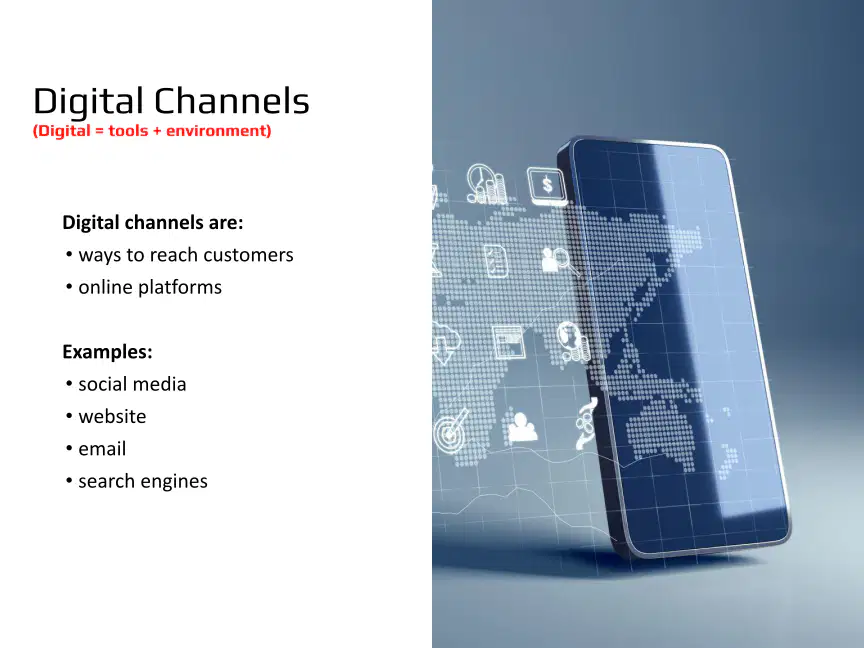 Digital Channels
(Digital = tools + environment)

Digital channels are:
• ways to reach customers
• online platforms

Examples:
• social media
• website
• email
• search engines